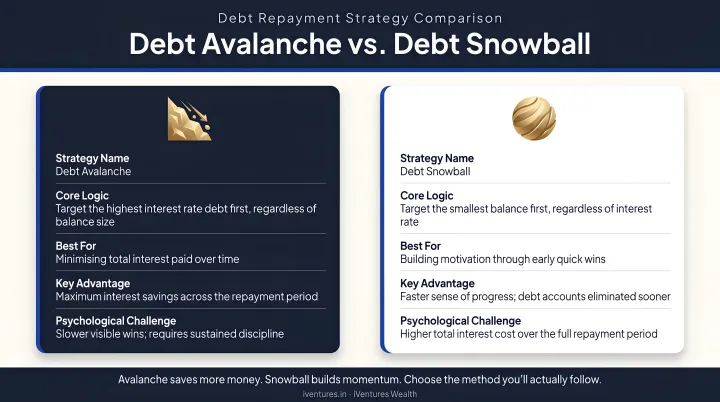 Debt Repayment Strategy Comparison

Debt Avalanche vs. Debt Snowball

Strategy Name
Debt Avalanche

Core Logic
Target the highest interest rate debt first, regardless of balance size

Best For
Minimising total interest paid over time

Key Advantage
Maximum interest savings across the repayment period

Psychological Challenge
Slower visible wins; requires sustained discipline

Strategy Name
Debt Snowball

Core Logic
Target the smallest balance first, regardless of interest rate

Best For
Building motivation through early quick wins

Key Advantage
Faster sense of progress; debt accounts eliminated sooner

Psychological Challenge
Higher total interest cost over the full repayment period

Avalanche saves more money. Snowball builds momentum. Choose the method you'll actually follow.

iventures.in - iVentures Wealth